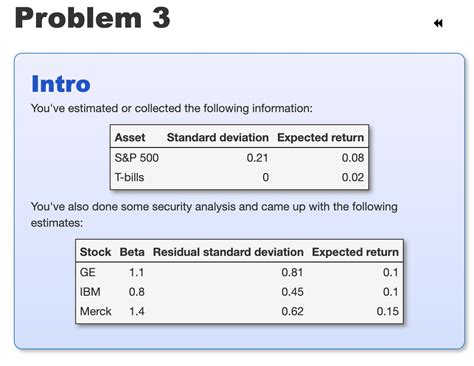 Problem 3

Intro

You've estimated or collected the following information:

| Asset | Standard deviation | Expected return |
|---|---|---|
| S&P 500 | 0.21 | 0.08 |
| T-bills | 0 | 0.02 |

You've also done some security analysis and came up with the following estimates:

| Stock | Beta | Residual standard deviation | Expected return |
|---|---|---|---|
| GE | 1.1 | 0.81 | 0.1 |
| IBM | 0.8 | 0.45 | 0.1 |
| Merck | 1.4 | 0.62 | 0.15 |